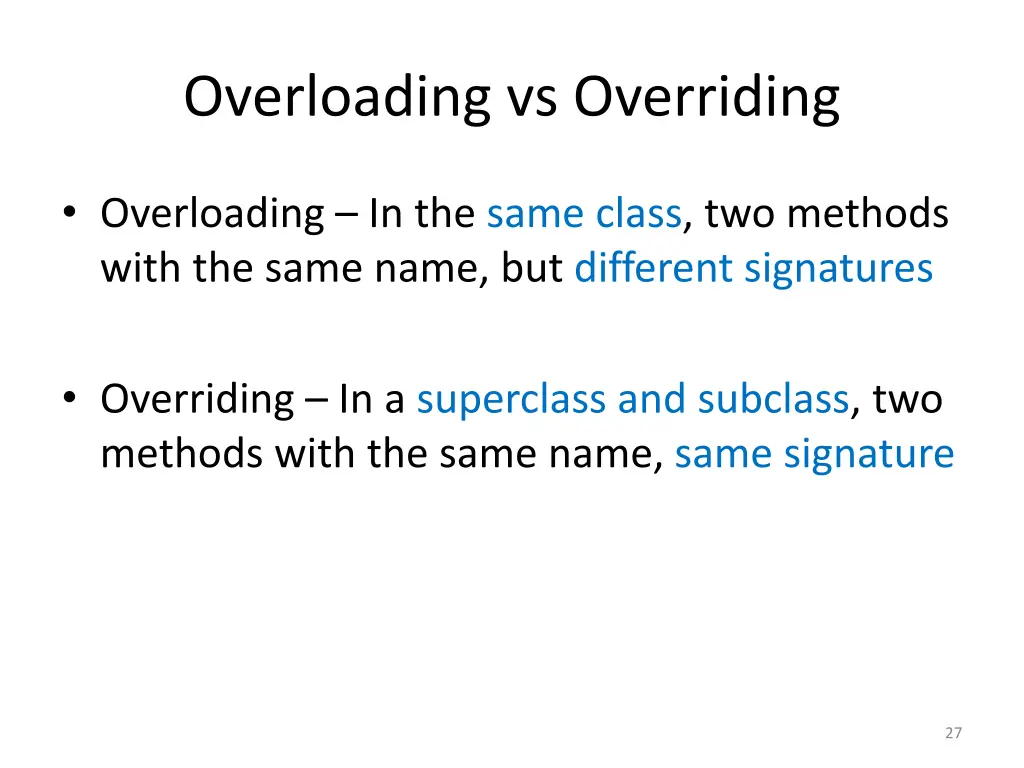 Overloading vs Overriding

• Overloading – In the same class, two methods with the same name, but different signatures

• Overriding – In a superclass and subclass, two methods with the same name, same signature

27